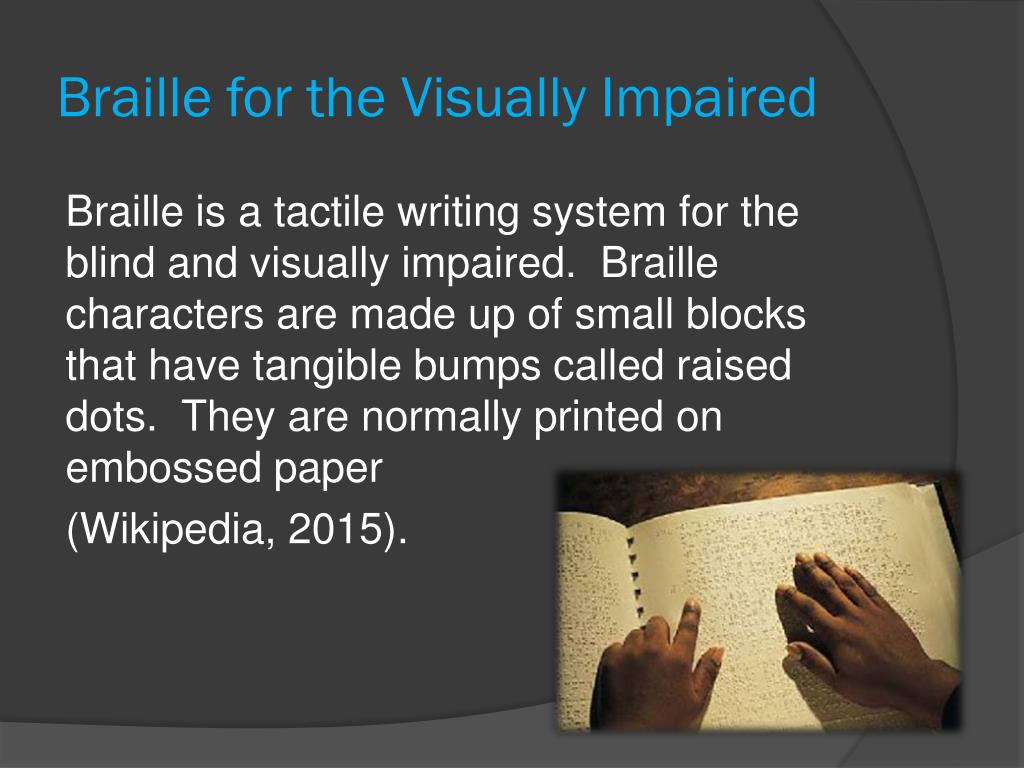 Braille for the Visually Impaired

Braille is a tactile writing system for the blind and visually impaired.  Braille characters are made up of small blocks that have tangible bumps called raised dots.  They are normally printed on embossed paper

(Wikipedia, 2015).